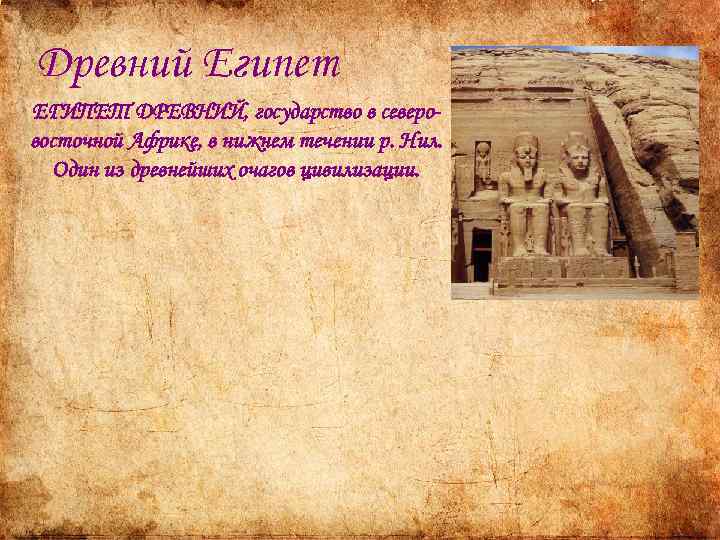 Древний Египет

ЕГИПЕТ ДРЕВНИЙ, государство в северо-восточной Африке, в нижнем течении р. Нил. Один из древнейших очагов цивилизации.